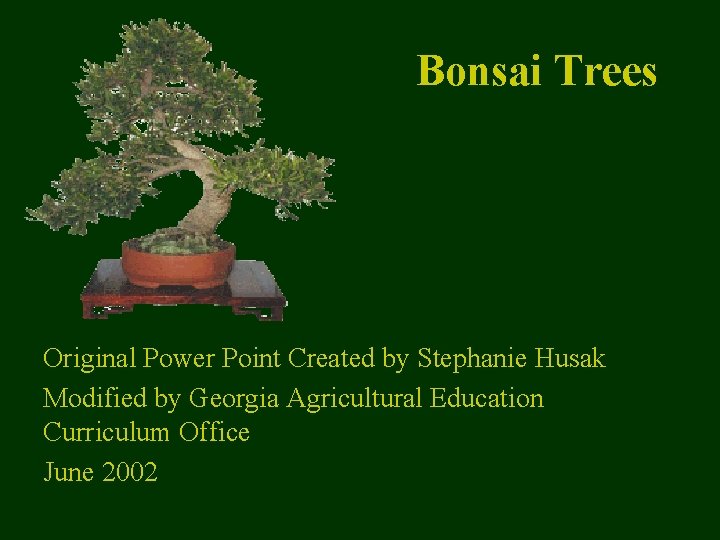 Bonsai Trees

Original Power Point Created by Stephanie Husak

Modified by Georgia Agricultural Education Curriculum Office

June 2002